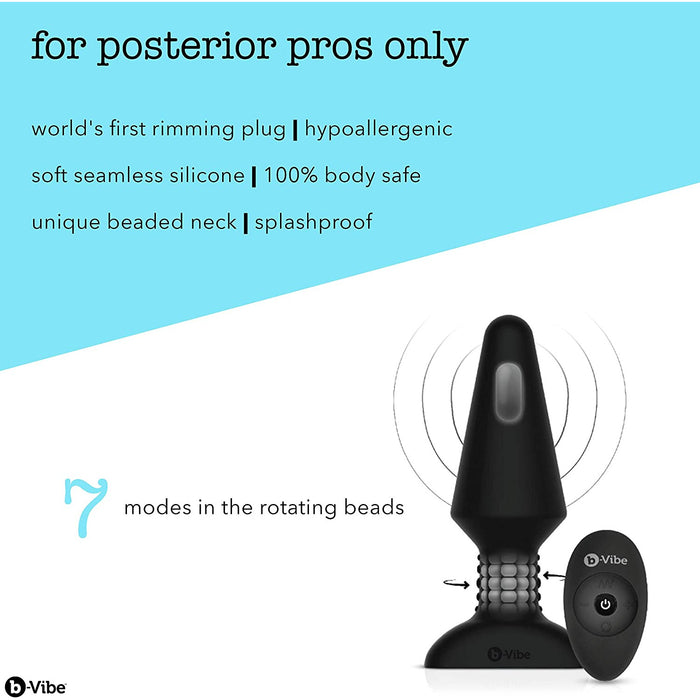 for posterior pros only

world's first rimming plug | hypoallergenic

soft seamless silicone | 100% body safe

unique beaded neck | splashproof

7 modes in the rotating beads

b-Vibe

b-Vibe

b-Vibe